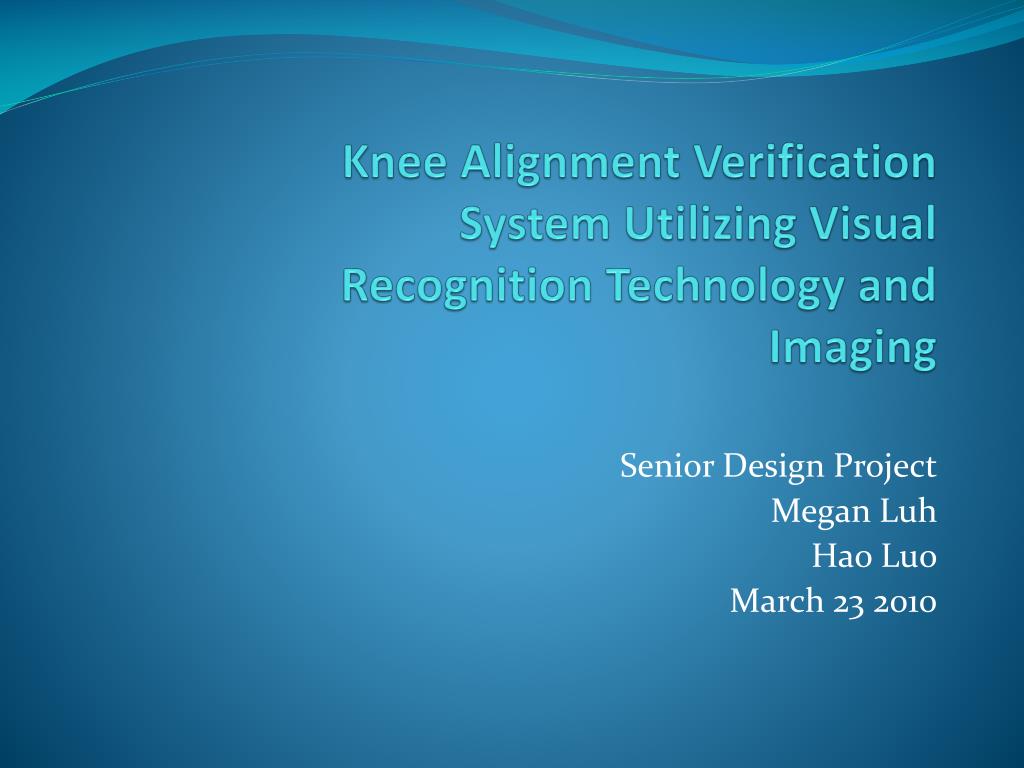 Knee Alignment Verification System Utilizing Visual Recognition Technology and Imaging

Senior Design Project
Megan Luh
Hao Luo
March 23 2010